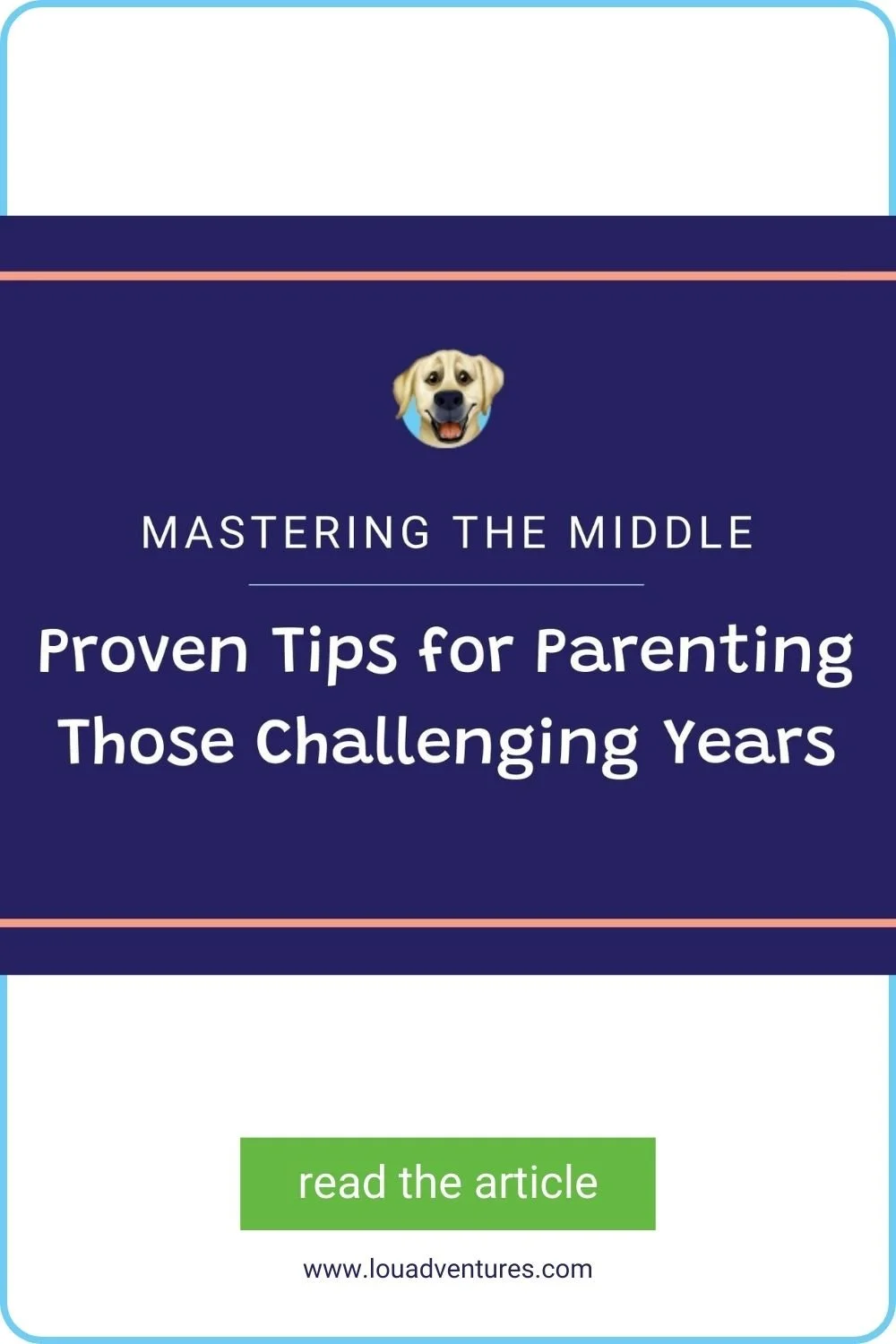 MASTERING THE MIDDLE

Proven Tips for Parenting Those Challenging Years

read the article

www.louadventures.com